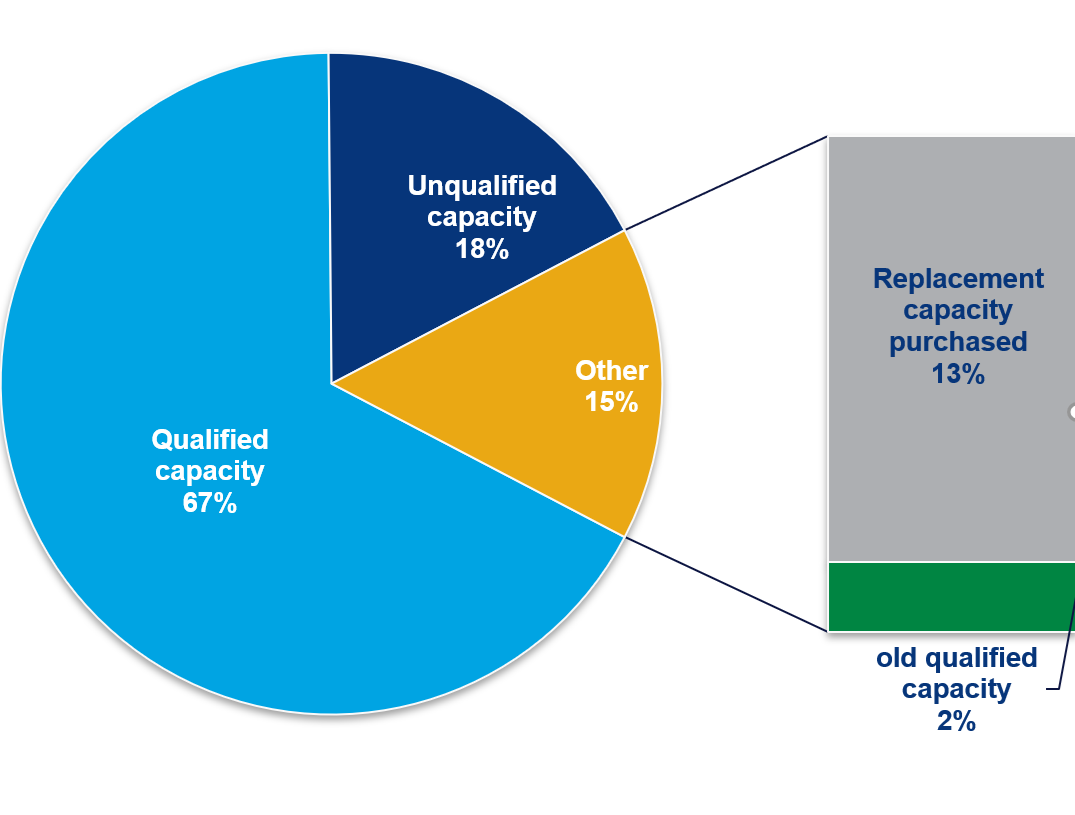 Unqualified capacity 18%

Other 15%

Qualified capacity 67%

Replacement capacity purchased 13%

old qualified capacity 2%